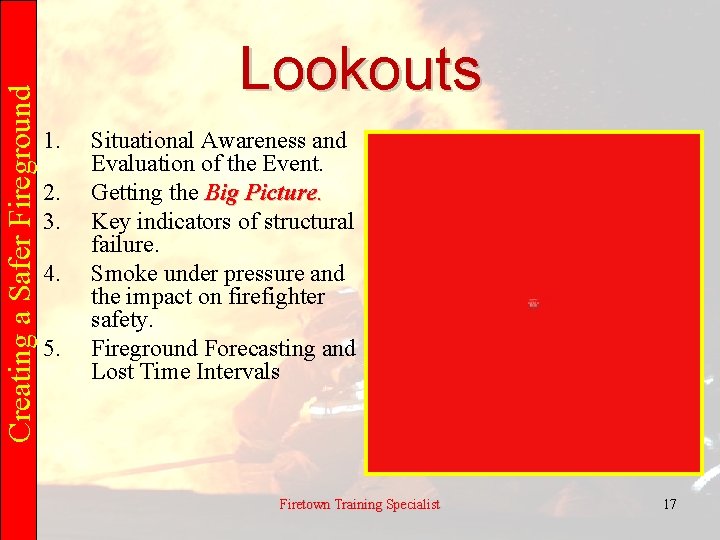 Creating a Safer Fireground

Lookouts

1. Situational Awareness and Evaluation of the Event.
2. Getting the Big Picture.
3. Key indicators of structural failure.
4. Smoke under pressure and the impact on firefighter safety.
5. Fireground Forecasting and Lost Time Intervals

Firetown Training Specialist

17